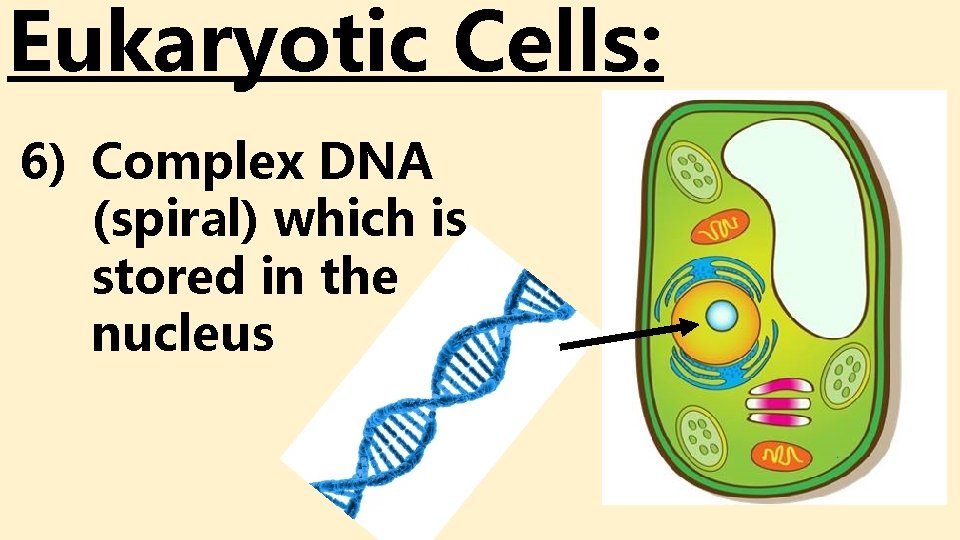 Eukaryotic Cells:

6) Complex DNA (spiral) which is stored in the nucleus